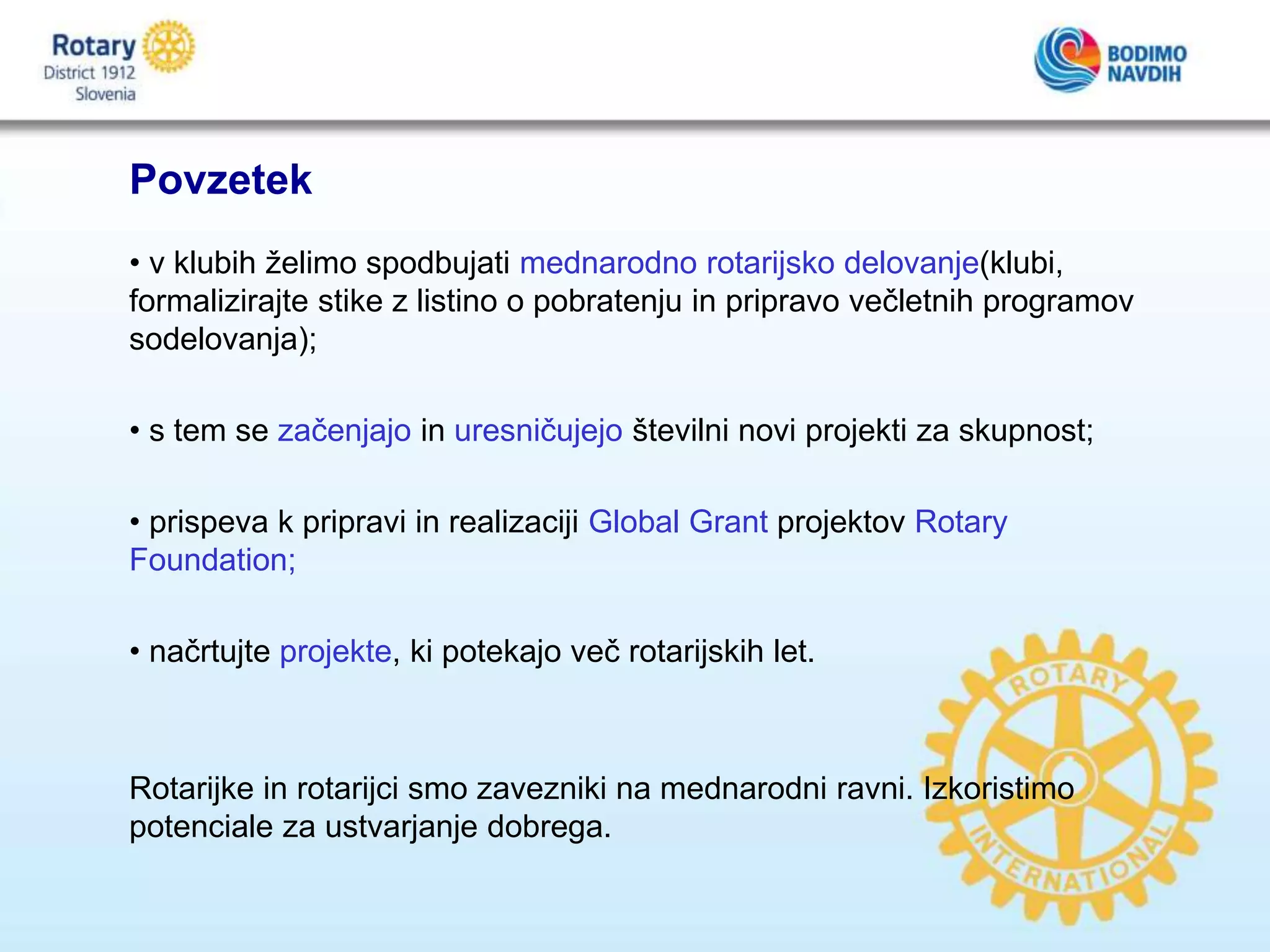 Rotary
District 1912
Slovenia

BODIMO
NAVDIH

Povzetek

• v klubih želimo spodbujati mednarodno rotarijsko delovanje(klubi, formalizirajte stike z listino o pobratenju in pripravo večletnih programov sodelovanja);

• s tem se začenjajo in uresničujejo številni novi projekti za skupnost;

• prispeva k pripravi in realizaciji Global Grant projektov Rotary Foundation;

• načrtujte projekte, ki potekajo več rotarijskih let.

Rotarijke in rotarijci smo zavezniki na mednarodni ravni. Izkoristimo potenciale za ustvarjanje dobrega.

ROTARY
INTERNATIONAL